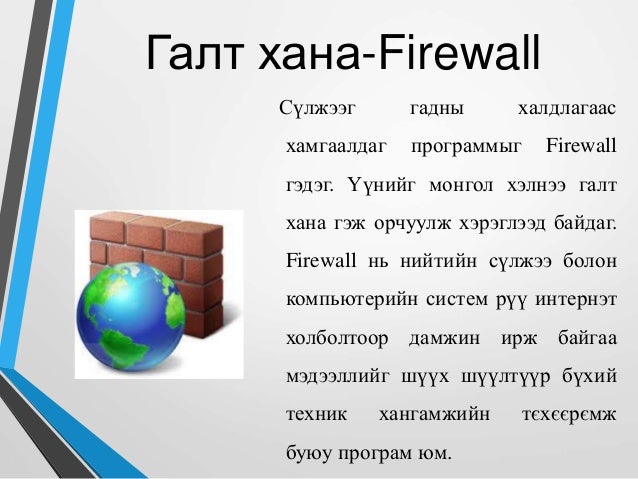 Галт хана-Firewall

Сүлжээг гадны халдлагаас хамгаалдаг программыг Firewall гэдэг. Үүнийг монгол хэлнээ галт хана гэж орчуулж хэрэглээд байдаг. Firewall нь нийтийн сүлжээ болон компьютерийн систем рүү интернэт холболтоор дамжин ирж байгаа мэдээллийг шүүх шүүлтүүр бүхий техник хангамжийн төхөөрөмж буюу програм юм.